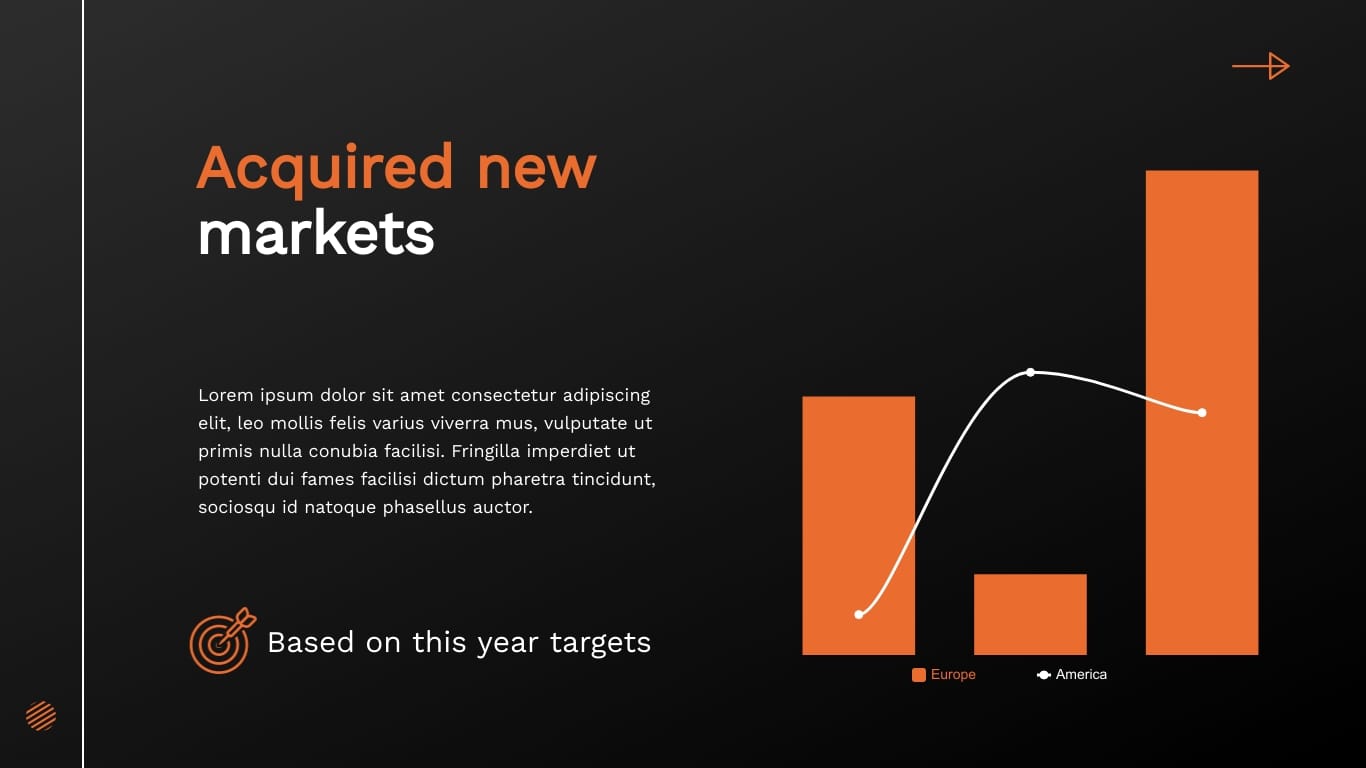 Acquired new markets

Lorem ipsum dolor sit amet consectetur adipiscing elit, leo mollis felis varius viverra mus, vulputate ut primis nulla conubia facilisi. Fringilla imperdiet ut potenti dui fames facilisi dictum pharetra tincidunt, sociosqu id natoque phasellus auctor.

Based on this year targets

Europe
America